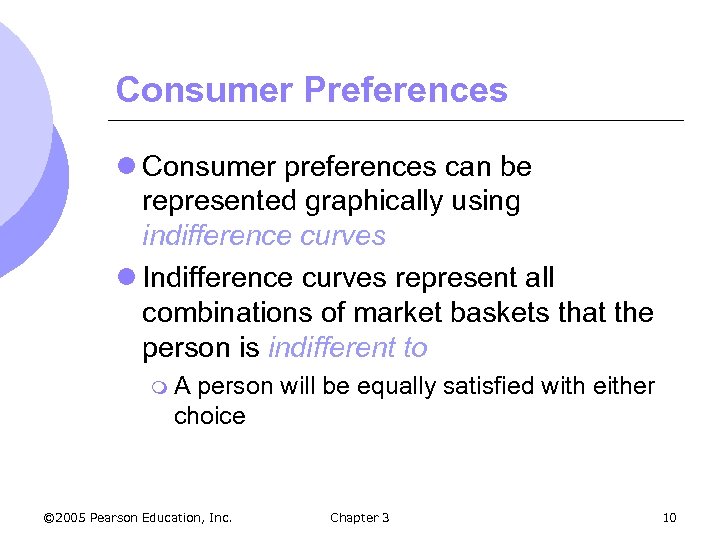 Consumer Preferences

Consumer preferences can be represented graphically using indifference curves

Indifference curves represent all combinations of market baskets that the person is indifferent to

A person will be equally satisfied with either choice

©2005 Pearson Education, Inc. Chapter 3 10